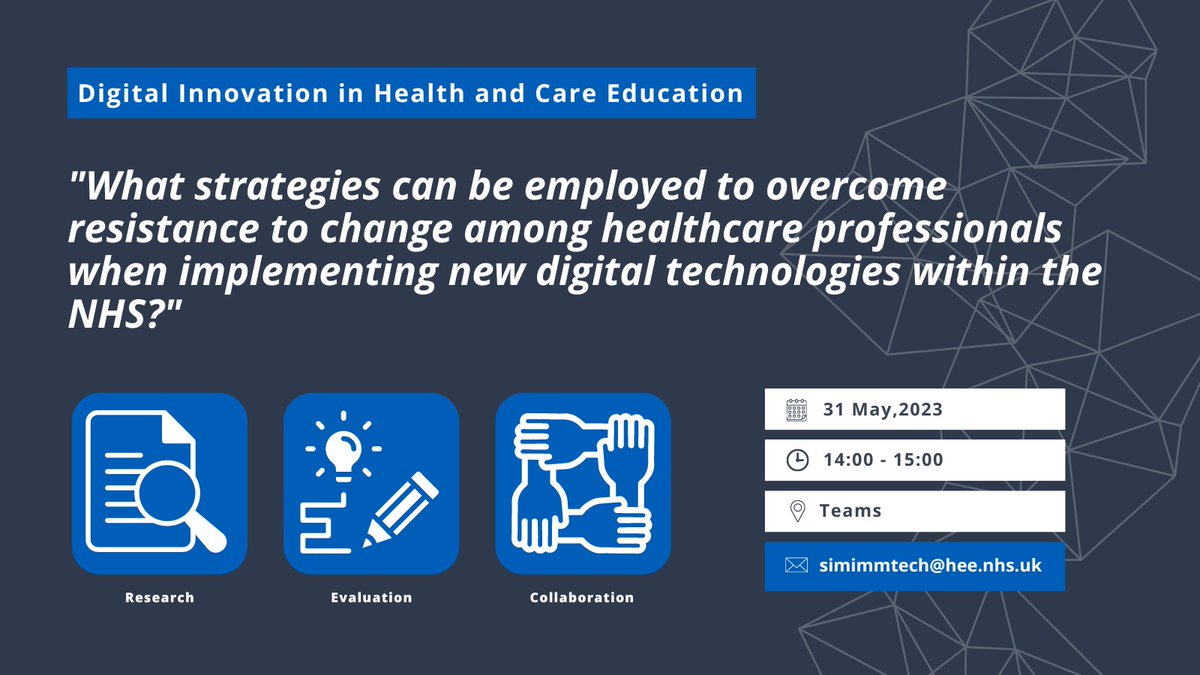 Digital Innovation in Health and Care Education

"What strategies can be employed to overcome resistance to change among healthcare professionals when implementing new digital technologies within the NHS?"

Research

Evaluation

Collaboration

31 May,2023

14:00 - 15:00

Teams

simimmtech@hee.nhs.uk